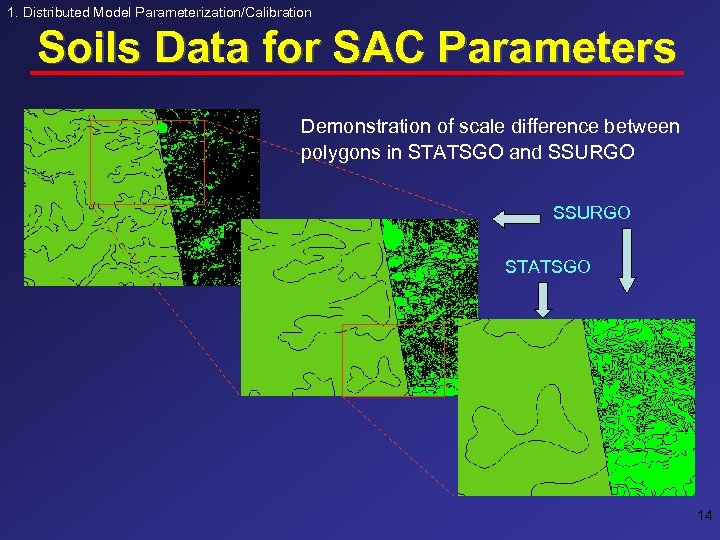 1. Distributed Model Parameterization/Calibration

Soils Data for SAC Parameters

Demonstration of scale difference between polygons in STATSGO and SSURGO

SSURGO

STATSGO

14